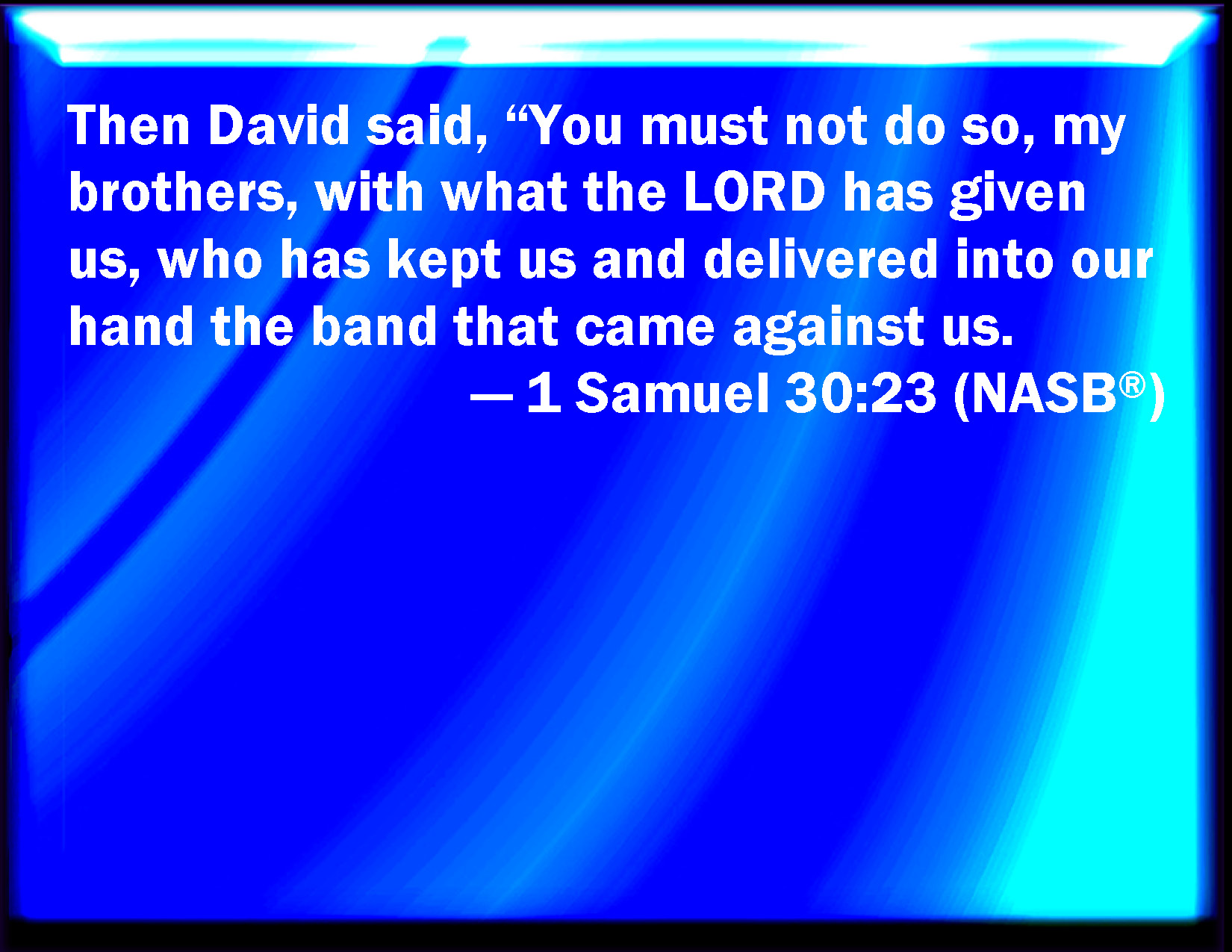 Then David said, “You must not do so, my brothers, with what the LORD has given us, who has kept us and delivered into our hand the band that came against us.

— 1 Samuel 30:23 (NASB®)